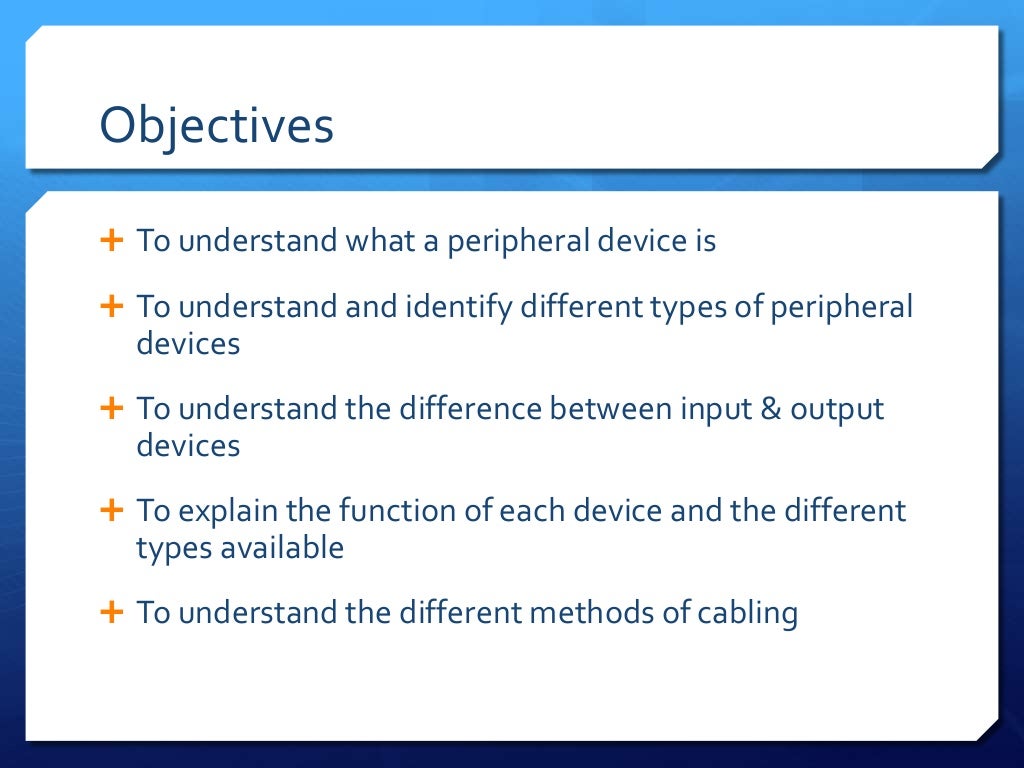 Objectives

+ To understand what a peripheral device is

+ To understand and identify different types of peripheral devices

+ To understand the difference between input & output devices

+ To explain the function of each device and the different types available

+ To understand the different methods of cabling